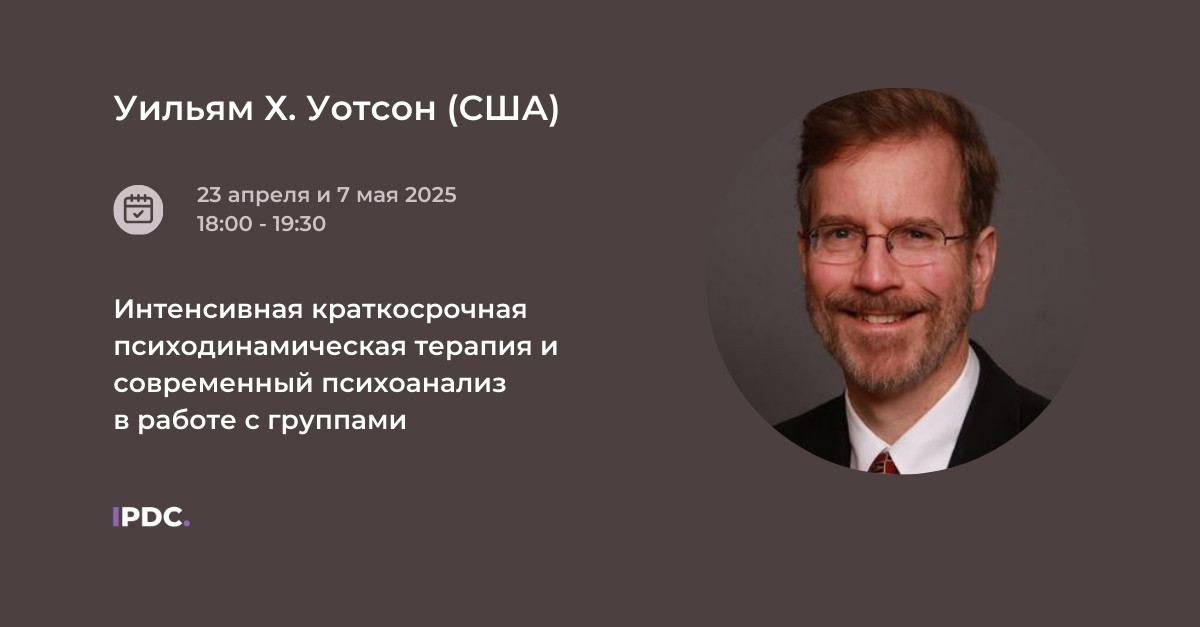 Уильям Х. Уотсон (США)

23 апреля и 7 мая 2025
18:00 - 19:30

Интенсивная краткосрочная психодинамическая терапия и современный психоанализ в работе с группами

IPDC.